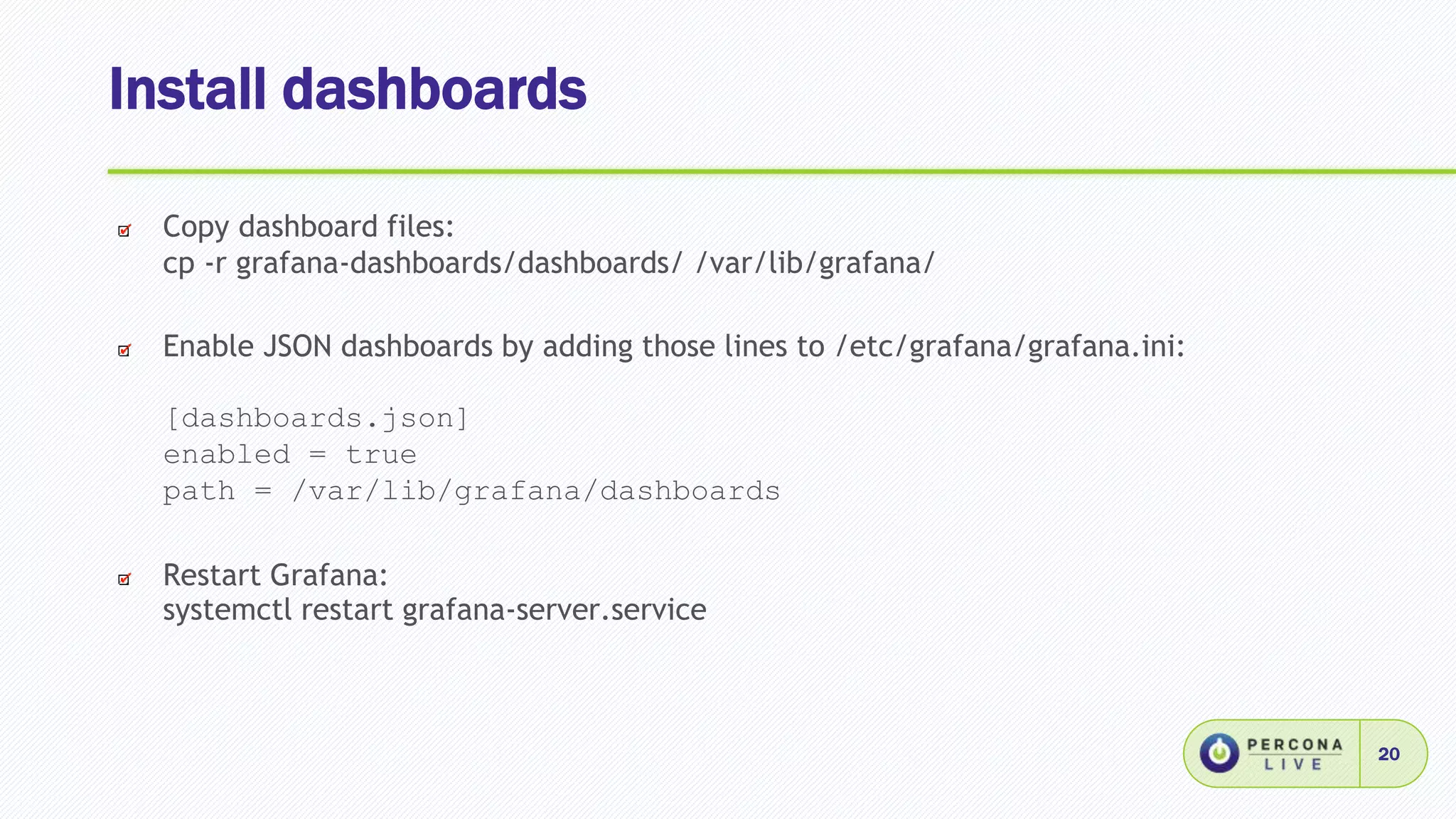 Install dashboards

Copy dashboard files:
cp -r grafana-dashboards/dashboards/ /var/lib/grafana/

Enable JSON dashboards by adding those lines to /etc/grafana/grafana.ini:

[dashboards.json]
enabled = true
path = /var/lib/grafana/dashboards

Restart Grafana:
systemctl restart grafana-server.service

PERCONA LIVE

20